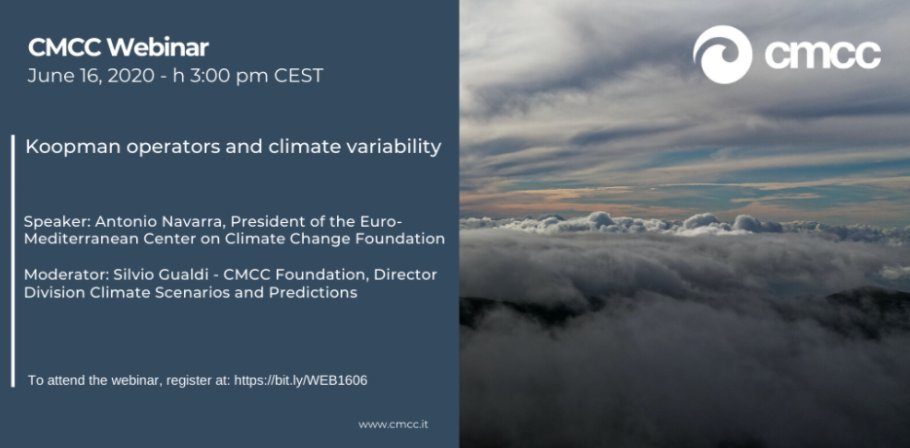 CMCC Webinar
June 16, 2020 - h 3:00 pm CEST

Koopman operators and climate variability

Speaker: Antonio Navarra, President of the Euro-Mediterranean Center on Climate Change Foundation

Moderator: Silvio Gualdi - CMCC Foundation, Director Division Climate Scenarios and Predictions

To attend the webinar, register at: https://bit.ly/WEB1606

www.cmcc.it

cmcc